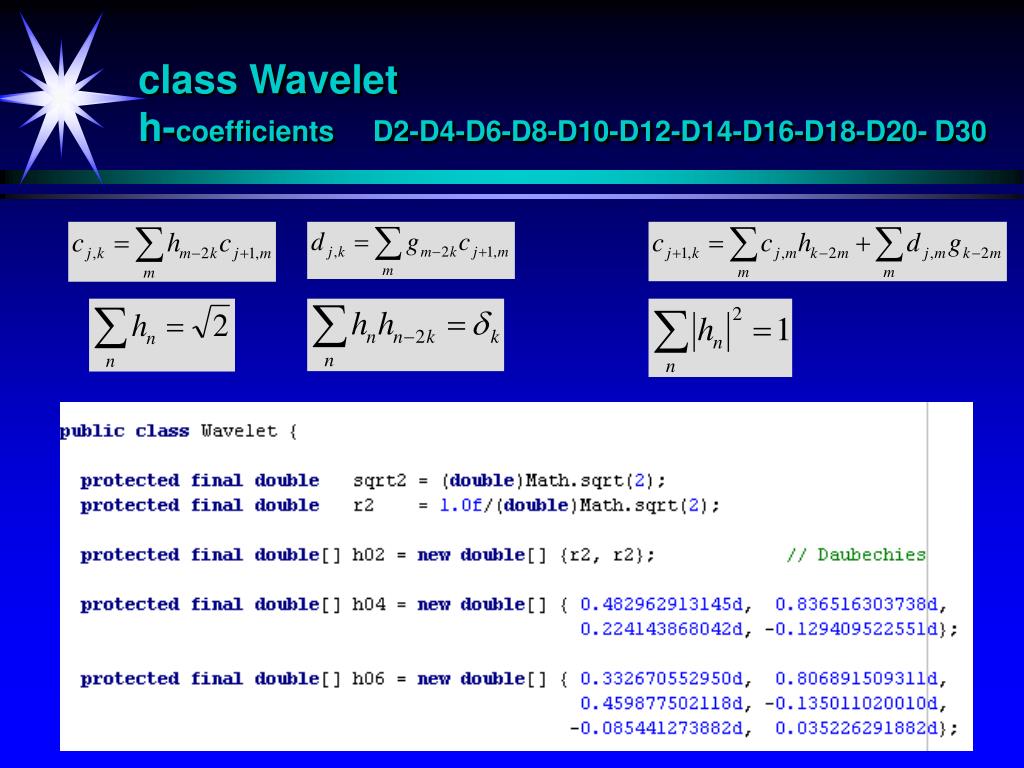 class Wavelet
h-coefficients D2-D4-D6-D8-D10-D12-D14-D16-D18-D20- D30

$c_{j,k} = \sum_{m} h_{m-2k} c_{j+1,m}$

$d_{j,k} = \sum_{m} g_{m-2k} c_{j+1,m}$

$c_{j+1,k} = \sum_{m} c_{j,m} h_{k-2m} + \sum_{m} d_{j,m} g_{k-2m}$

$\sum_{n} h_n = \sqrt{2}$

$\sum_{n} h_n h_{n-2k} = \delta_k$

$\sum_{n} |h_n|^2 = 1$

public class Wavelet {

protected final double sqrt2 = (double)Math.sqrt(2);
protected final double r2 = 1.0f/(double)Math.sqrt(2);

protected final double[] h02 = new double[] {r2, r2}; // Daubechies

protected final double[] h04 = new double[] { 0.482962913145d, 0.836516303738d,
0.224143868042d, -0.129409522551d};

protected final double[] h06 = new double[] { 0.332670552950d, 0.806891509311d,
0.459877502118d, -0.135011020010d,
-0.085441273882d, 0.035226291882d};